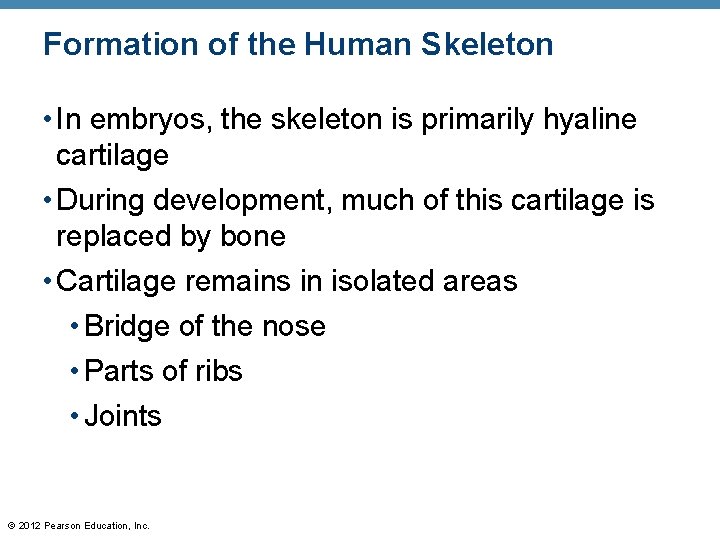 Formation of the Human Skeleton

• In embryos, the skeleton is primarily hyaline cartilage

• During development, much of this cartilage is replaced by bone

• Cartilage remains in isolated areas

  • Bridge of the nose

  • Parts of ribs

  • Joints

© 2012 Pearson Education, Inc.